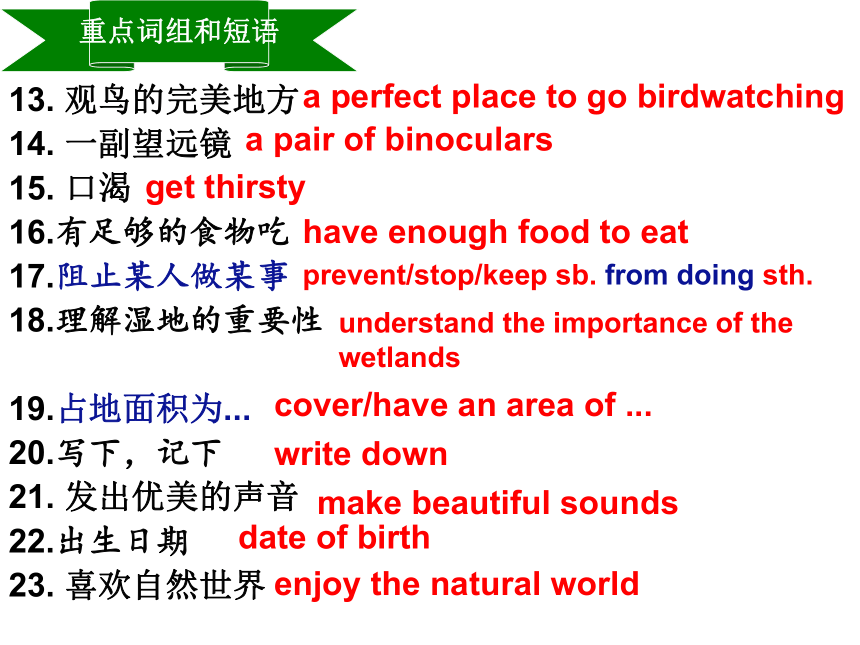 重点词组和短语

13. 观鸟的完美地方 a perfect place to go birdwatching
14. 一副望远镜 a pair of binoculars
15. 口渴 get thirsty
16.有足够的食物吃 have enough food to eat
17.阻止某人做某事 prevent/stop/keep sb. from doing sth.
18.理解湿地的重要性 understand the importance of the wetlands
19.占地面积为... cover/have an area of ...
20.写下，记下 write down
21. 发出优美的声音 make beautiful sounds
22.出生日期 date of birth
23. 喜欢自然世界 enjoy the natural world